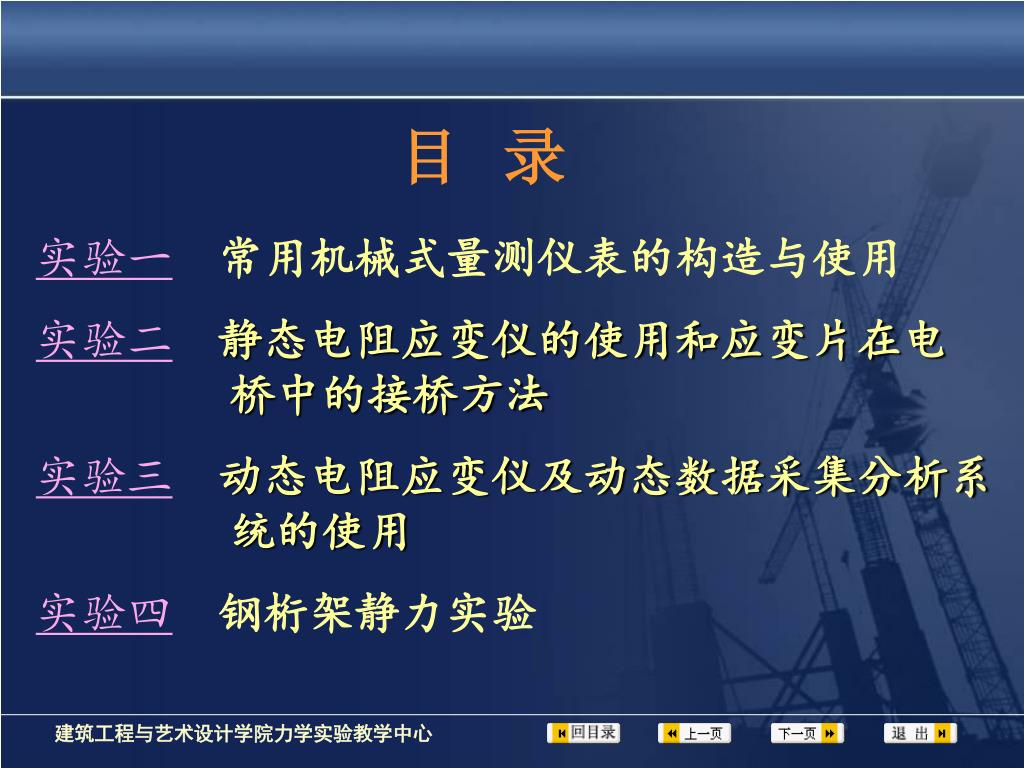 目 录

实验一　常用机械式量测仪表的构造与使用

实验二　静态电阻应变仪的使用和应变片在电桥中的接桥方法

实验三　动态电阻应变仪及动态数据采集分析系统的使用

实验四　钢桁架静力实验

建筑工程与艺术设计学院力学实验教学中心

回目录　上一页　下一页　退 出